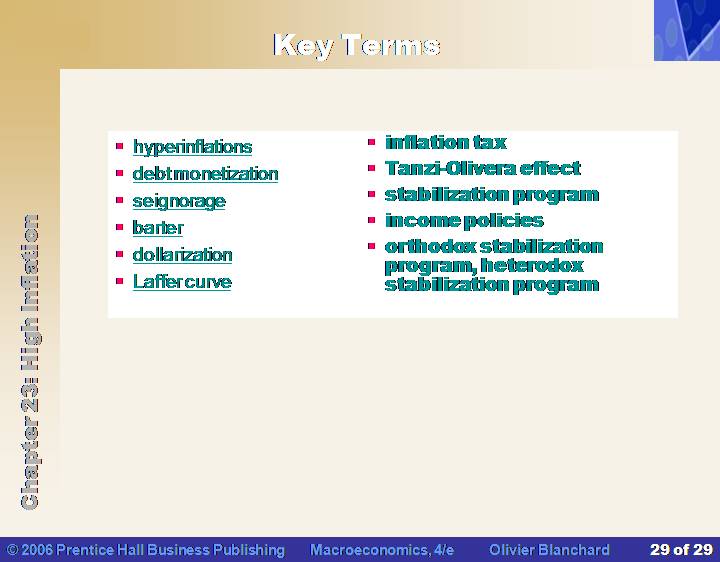 Key Terms

Chapter 23: High Inflation

- hyperinflations
- debt monetization
- seignorage
- barter
- dollarization
- Laffer curve

- inflation tax
- Tanzi-Olivera effect
- stabilization program
- income policies
- orthodox stabilization program, heterodox stabilization program

© 2006 Prentice Hall Business Publishing Macroeconomics, 4/e Olivier Blanchard 29 of 29